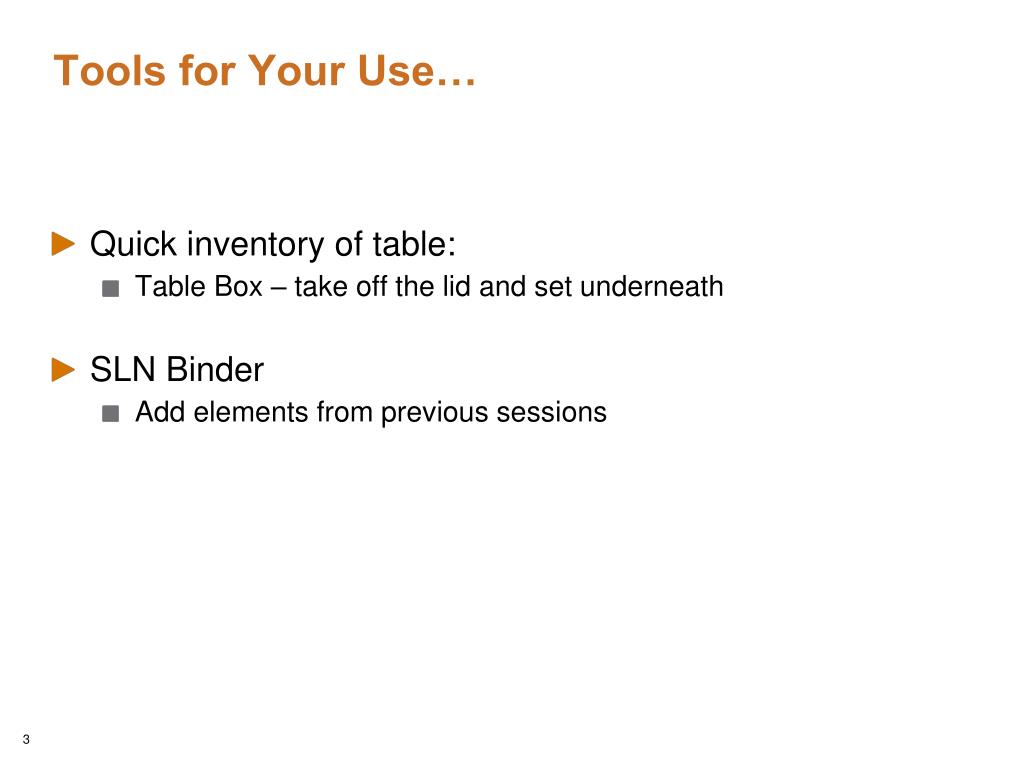 Tools for Your Use…

Quick inventory of table:

Table Box – take off the lid and set underneath

SLN Binder

Add elements from previous sessions

3